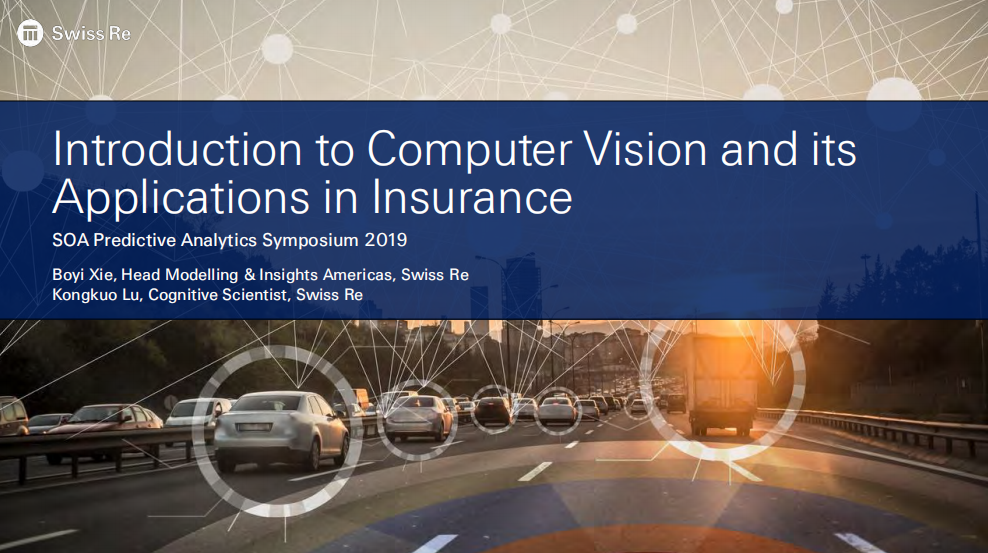 Swiss Re

Introduction to Computer Vision and its Applications in Insurance

SOA Predictive Analytics Symposium 2019

Boyi Xie, Head Modelling & Insights Americas, Swiss Re
Kongkuo Lu, Cognitive Scientist, Swiss Re